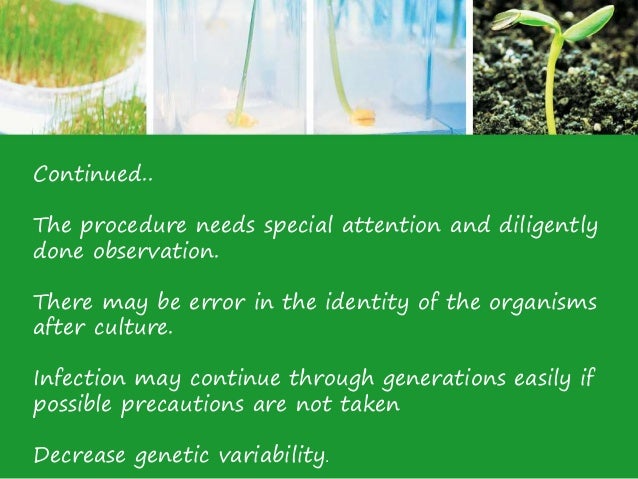 Continued..

The procedure needs special attention and diligently done observation.

There may be error in the identity of the organisms after culture.

Infection may continue through generations easily if possible precautions are not taken

Decrease genetic variability.